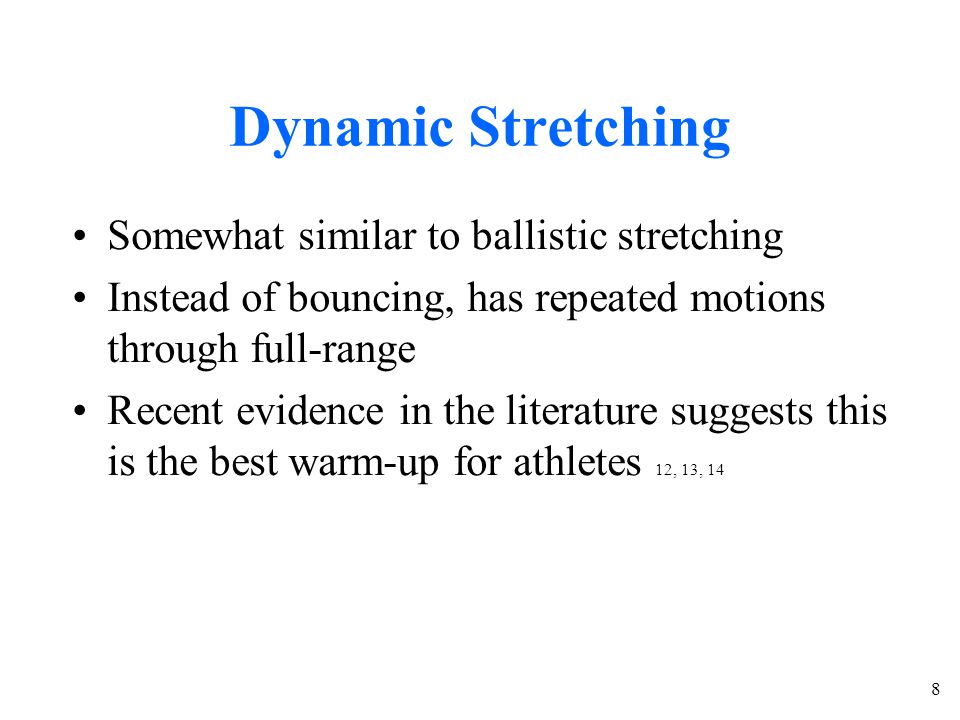 Dynamic Stretching

• Somewhat similar to ballistic stretching
• Instead of bouncing, has repeated motions through full-range
• Recent evidence in the literature suggests this is the best warm-up for athletes 12, 13, 14

8